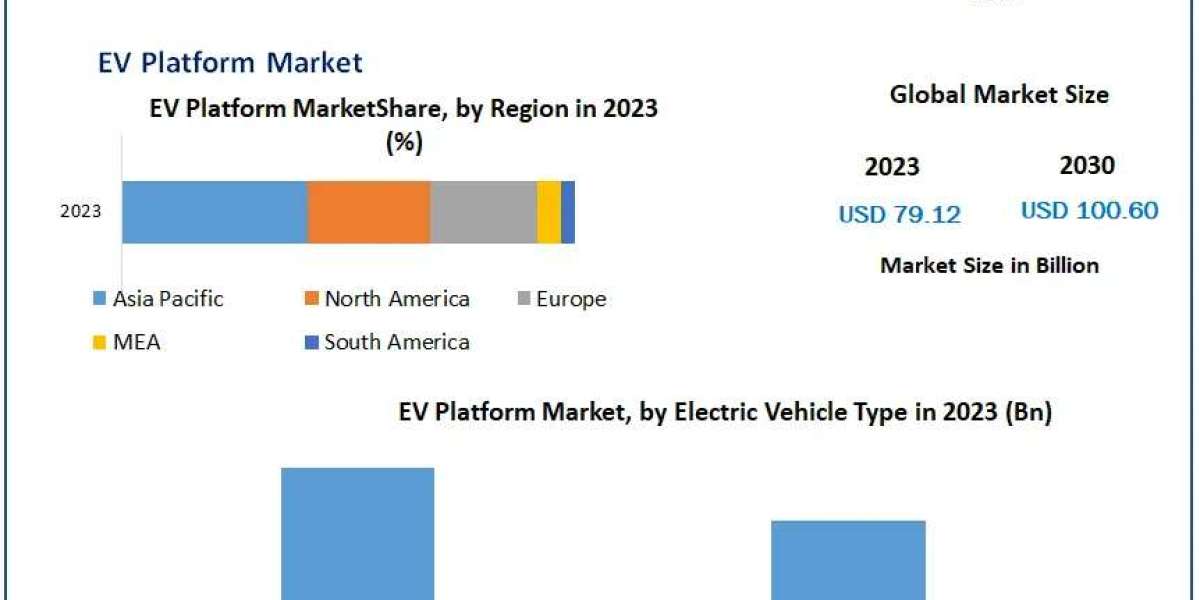 EV Platform Market

EV Platform MarketShare, by Region in 2023 (%)

2023

Asia Pacific
North America
Europe
MEA
South America

Global Market Size

2023
USD 79.12

2030
USD 100.60

Market Size in Billion

EV Platform Market, by Electric Vehicle Type in 2023 (Bn)